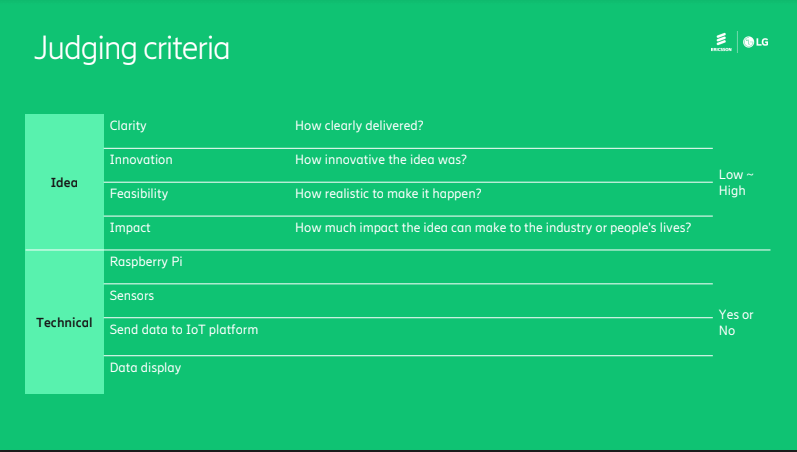 Judging criteria

ERICSSON | LG

| | | | |
|---|---|---|---|
| Idea | Clarity | How clearly delivered? | Low ~ High |
| | Innovation | How innovative the idea was? | |
| | Feasibility | How realistic to make it happen? | |
| | Impact | How much impact the idea can make to the industry or people's lives? | |
| Technical | Raspberry Pi | | Yes or No |
| | Sensors | | |
| | Send data to IoT platform | | |
| | Data display | | |